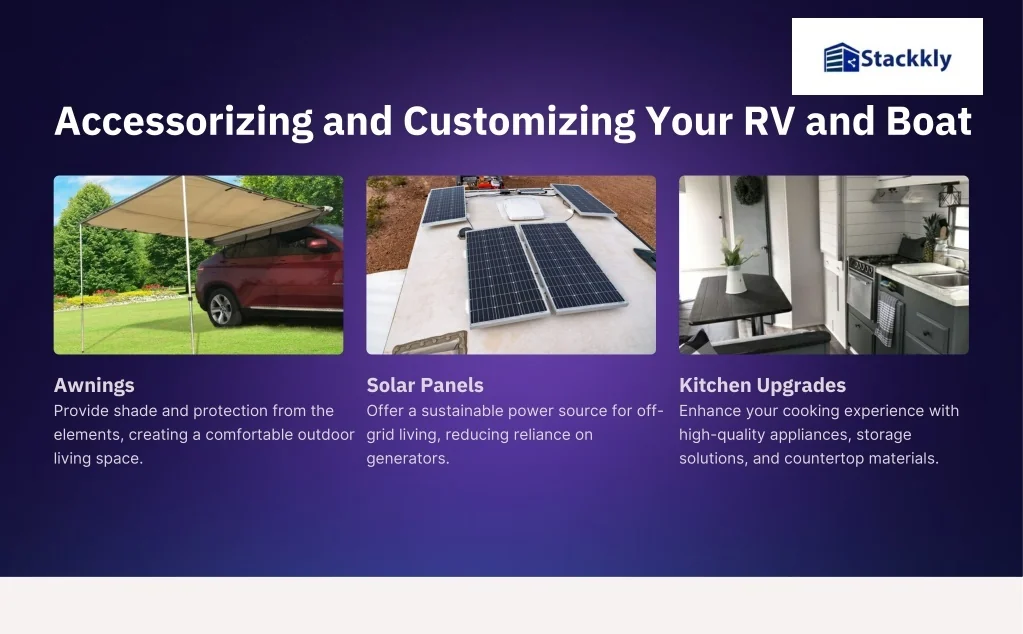 Stackkly

Accessorizing and Customizing Your RV and Boat

Awnings
Provide shade and protection from the elements, creating a comfortable outdoor living space.

Solar Panels
Offer a sustainable power source for off-grid living, reducing reliance on generators.

Kitchen Upgrades
Enhance your cooking experience with high-quality appliances, storage solutions, and countertop materials.